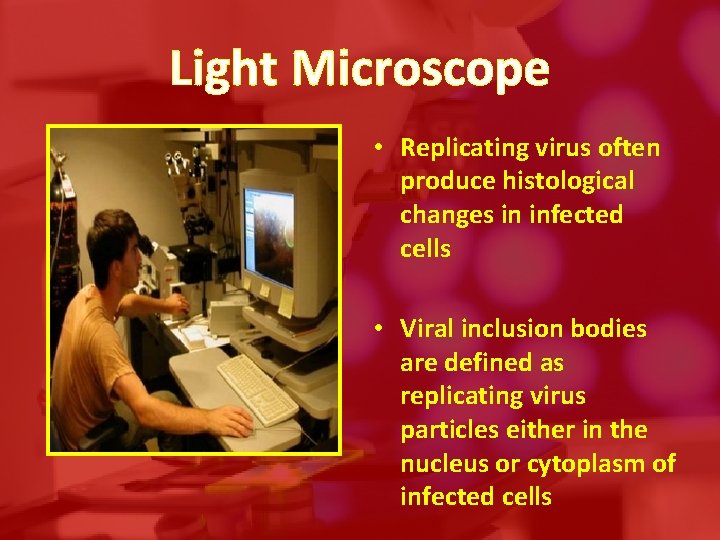 Light Microscope

• Replicating virus often produce histological changes in infected cells

• Viral inclusion bodies are defined as replicating virus particles either in the nucleus or cytoplasm of infected cells